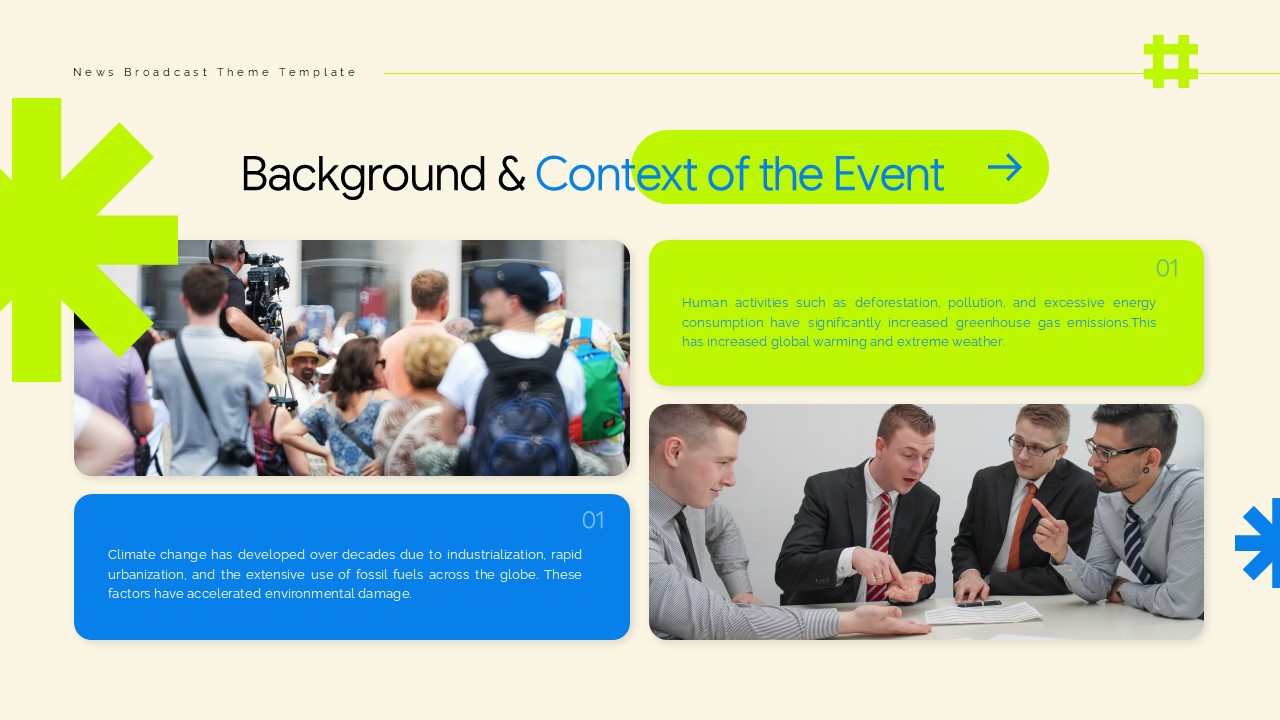 News Broadcast Theme Template

Background & Context of the Event

01

Human activities such as deforestation, pollution, and excessive energy consumption have significantly increased greenhouse gas emissions.This has increased global warming and extreme weather.

01

Climate change has developed over decades due to industrialization, rapid urbanization, and the extensive use of fossil fuels across the globe. These factors have accelerated environmental damage.